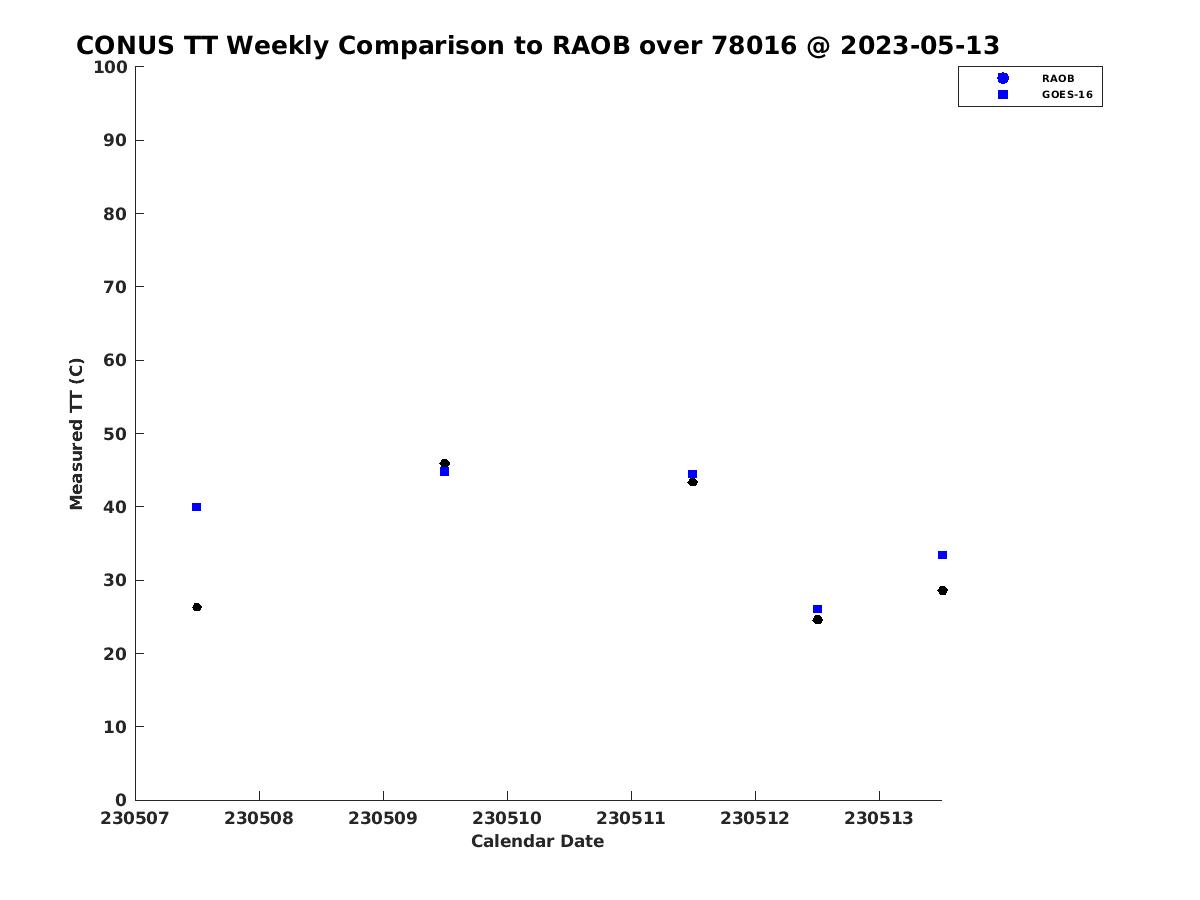 CONUS TT Weekly Comparison to RAOB over 78016 @ 2023-05-13

RAOB
GOES-16

Measured TT (C)

100
90
80
70
60
50
40
30
20
10
0

230507 230508 230509 230510 230511 230512 230513

Calendar Date